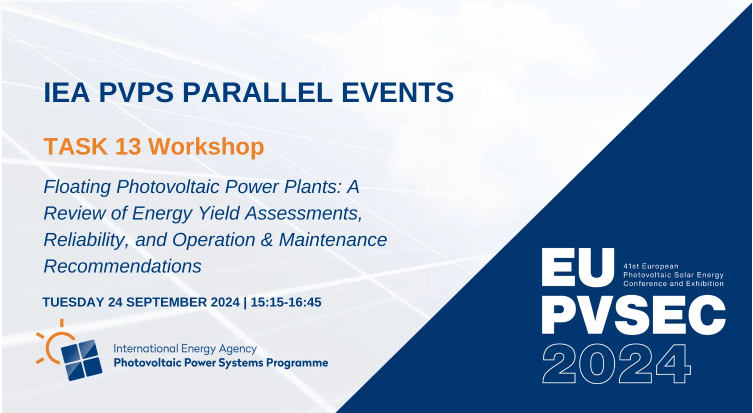 IEA PVPS PARALLEL EVENTS

TASK 13 Workshop

Floating Photovoltaic Power Plants: A Review of Energy Yield Assessments, Reliability, and Operation & Maintenance Recommendations

TUESDAY 24 SEPTEMBER 2024 | 15:15-16:45

International Energy Agency
Photovoltaic Power Systems Programme

EU PVSEC 2024

41st European Photovoltaic Solar Energy Conference and Exhibition